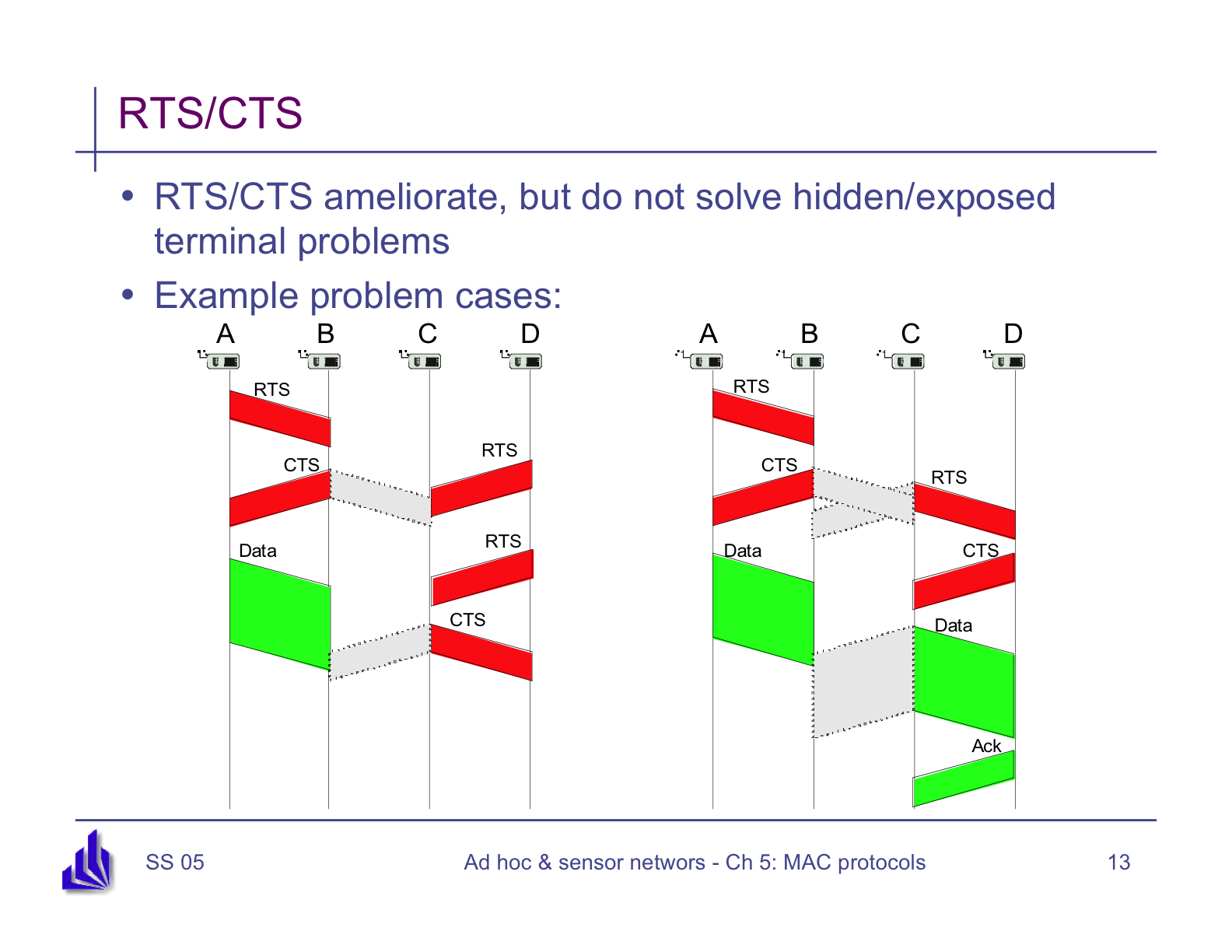 RTS/CTS

• RTS/CTS ameliorate, but do not solve hidden/exposed terminal problems
• Example problem cases:

A B C D

RTS
CTS
RTS
Data
RTS
CTS

A B C D

RTS
CTS
RTS
Data
CTS
Data
Ack

SS 05 Ad hoc & sensor networs - Ch 5: MAC protocols 13